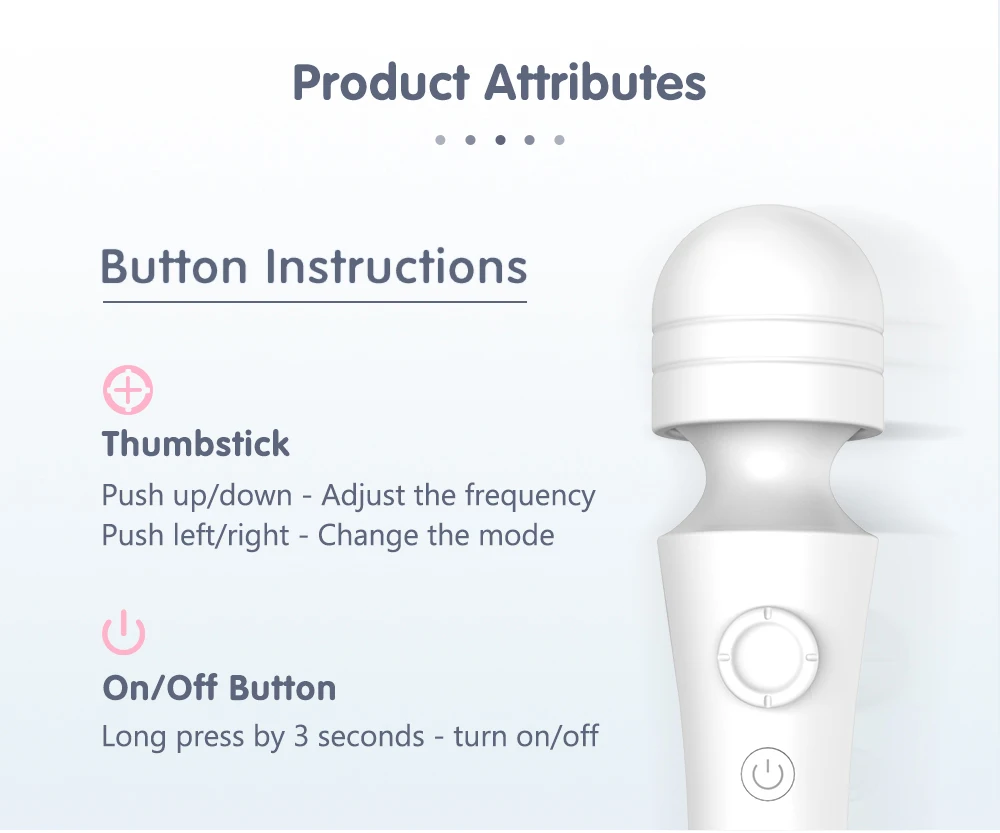 Product Attributes

Button Instructions

Thumbstick

Push up/down - Adjust the frequency
Push left/right - Change the mode

On/Off Button

Long press by 3 seconds - turn on/off